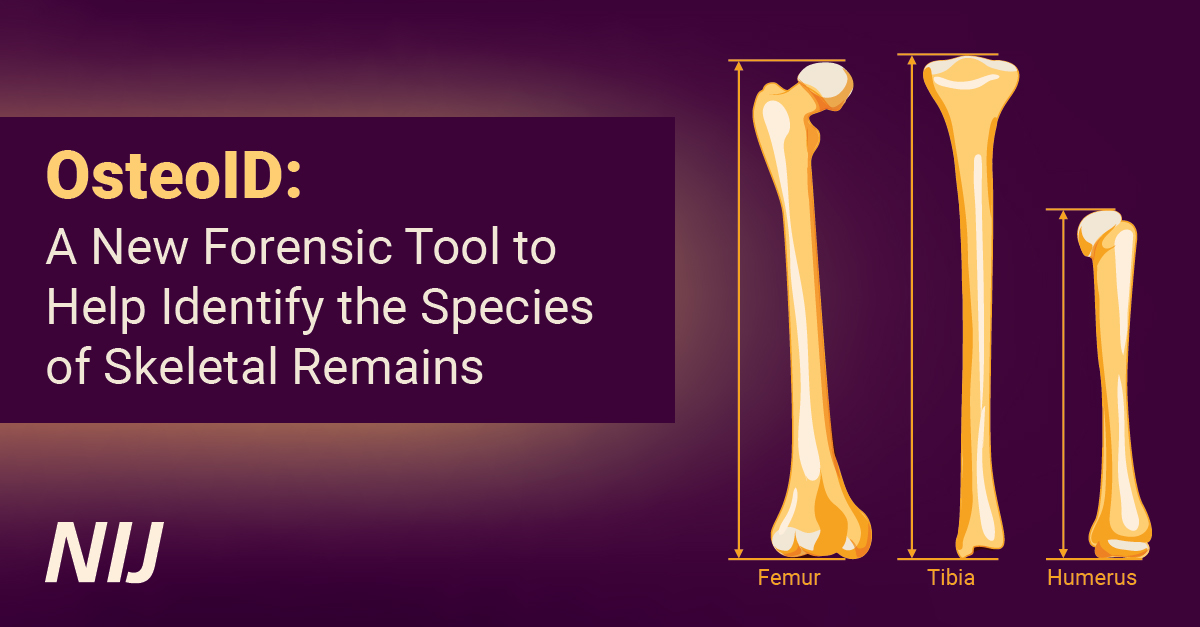 OsteoID:
A New Forensic Tool to Help Identify the Species of Skeletal Remains

NIJ

Femur

Tibia

Humerus